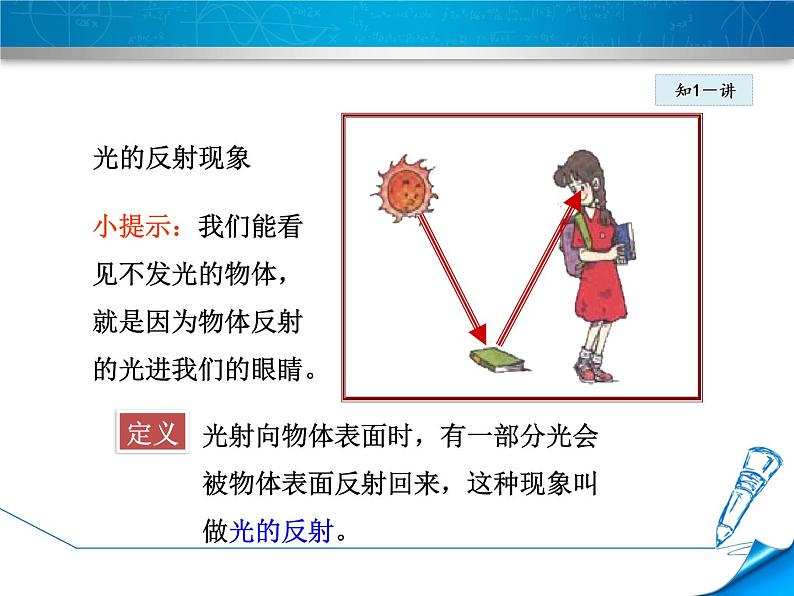 知1－讲

光的反射现象

小提示：我们能看见不发光的物体，就是因为物体反射的光进我们的眼睛。

定义

光射向物体表面时，有一部分光会被物体表面反射回来，这种现象叫做光的反射。